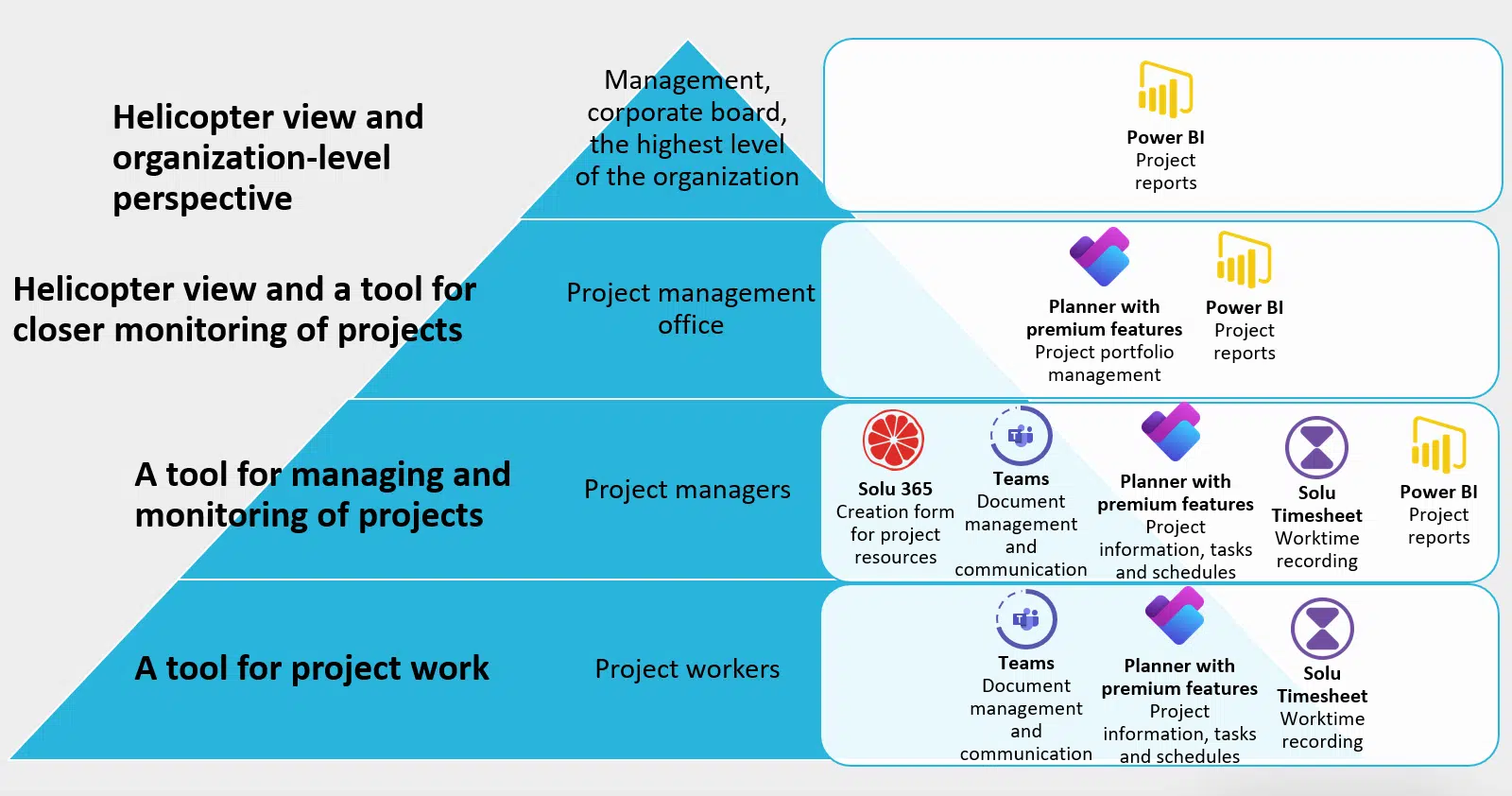 Helicopter view and organization-level perspective

Management, corporate board, the highest level of the organization

Power BI
Project reports

Helicopter view and a tool for closer monitoring of projects

Project management office

Planner with premium features
Project portfolio management

Power BI
Project reports

A tool for managing and monitoring of projects

Project managers

Solu 365
Creation form for project resources

Teams
Document management and communication

Planner with premium features
Project information, tasks and schedules

Solu Timesheet
Worktime recording

Power BI
Project reports

A tool for project work

Project workers

Teams
Document management and communication

Planner with premium features
Project information, tasks and schedules

Solu Timesheet
Worktime recording